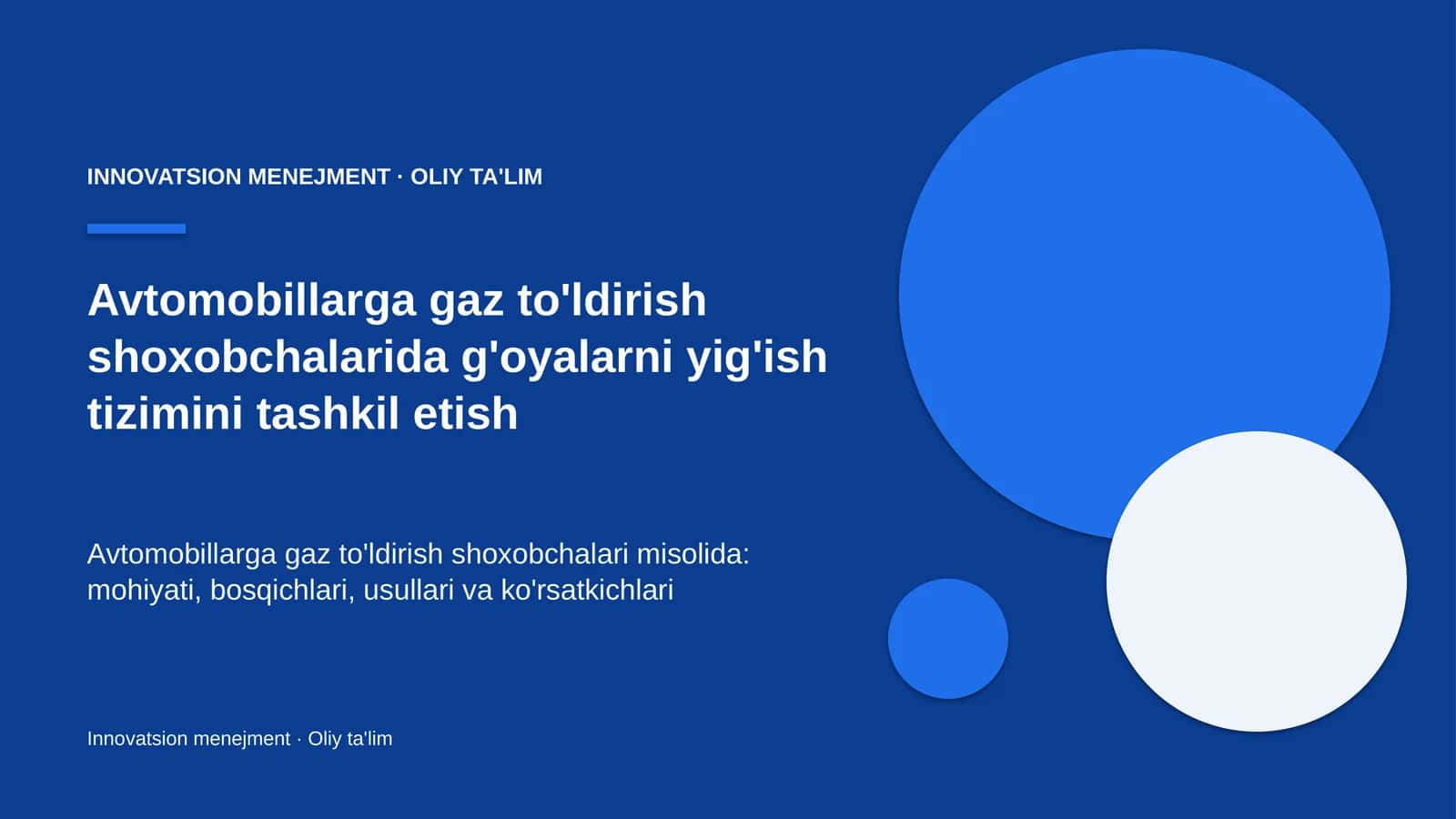 INNOVATSION MENEJMENT · OLIY TA'LIM

Avtomobillarga gaz to'ldirish shoxobchalarida g'oyalarni yig'ish tizimini tashkil etish

Avtomobillarga gaz to'ldirish shoxobchalari misolida: mohiyati, bosqichlari, usullari va ko'rsatkichlari

Innovatsion menejment · Oliy ta'lim